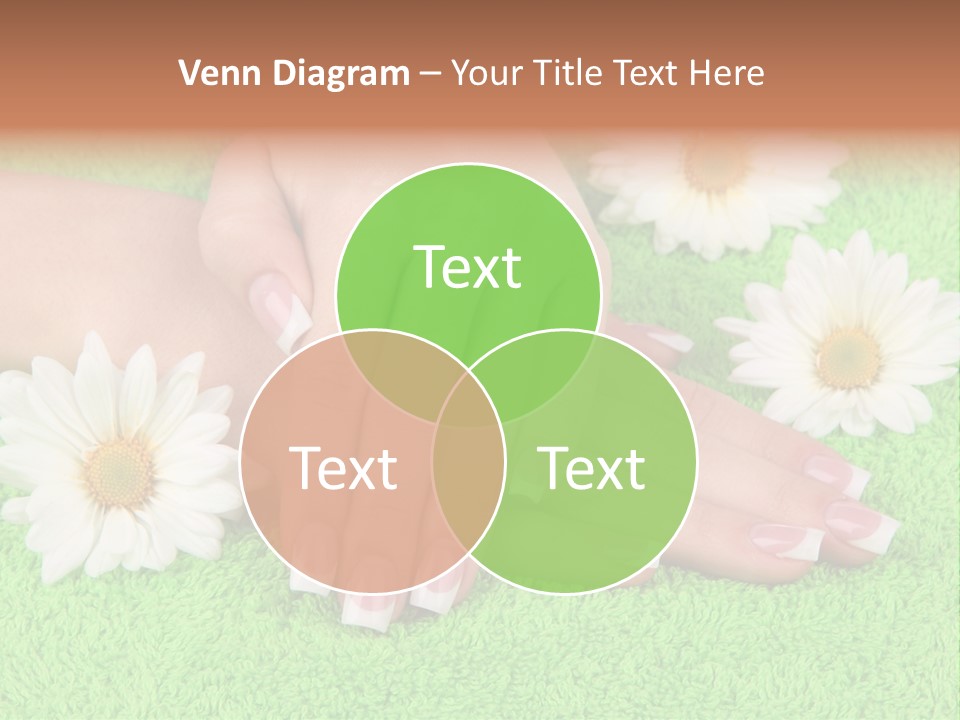 Venn Diagram – Your Title Text Here

Text

Text

Text